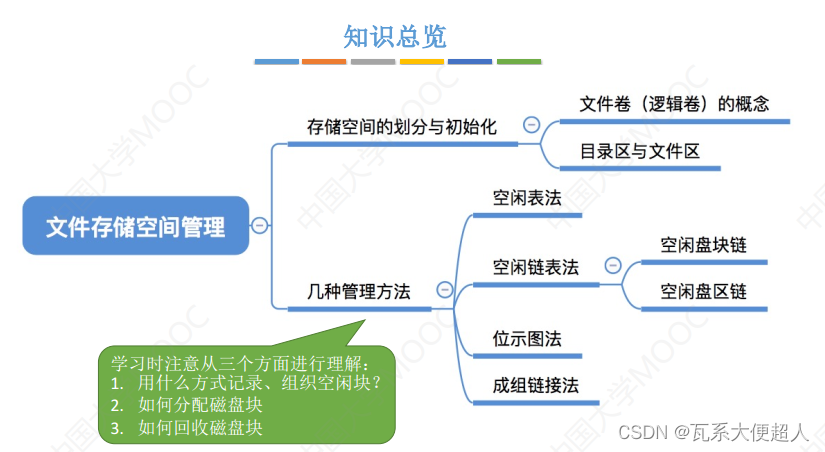 知识总览

文件存储空间管理

存储空间的划分与初始化

文件卷（逻辑卷）的概念

目录区与文件区

几种管理方法

空闲表法

空闲链表法

空闲盘块链

空闲盘区链

位示图法

成组链接法

学习时注意从三个方面进行理解：
1. 用什么方式记录、组织空闲块？
2. 如何分配磁盘块
3. 如何回收磁盘块

中国大学MOOC

CSDN @瓦系大便超人